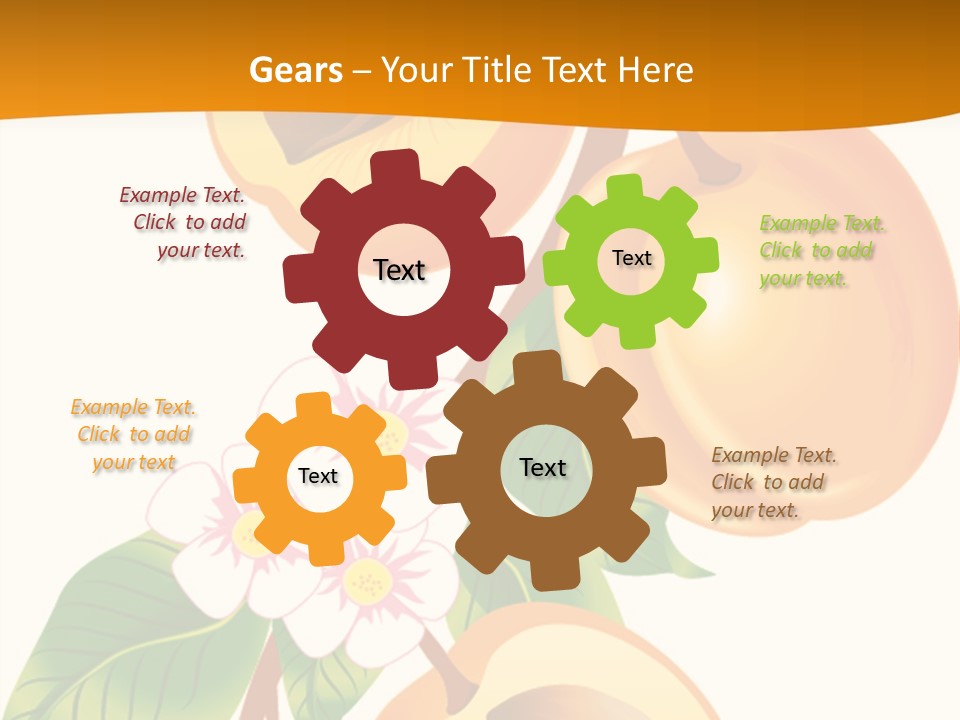 Gears – Your Title Text Here

Example Text. Click to add your text.

Text

Text

Example Text. Click to add your text.

Example Text. Click to add your text

Text

Text

Example Text. Click to add your text.